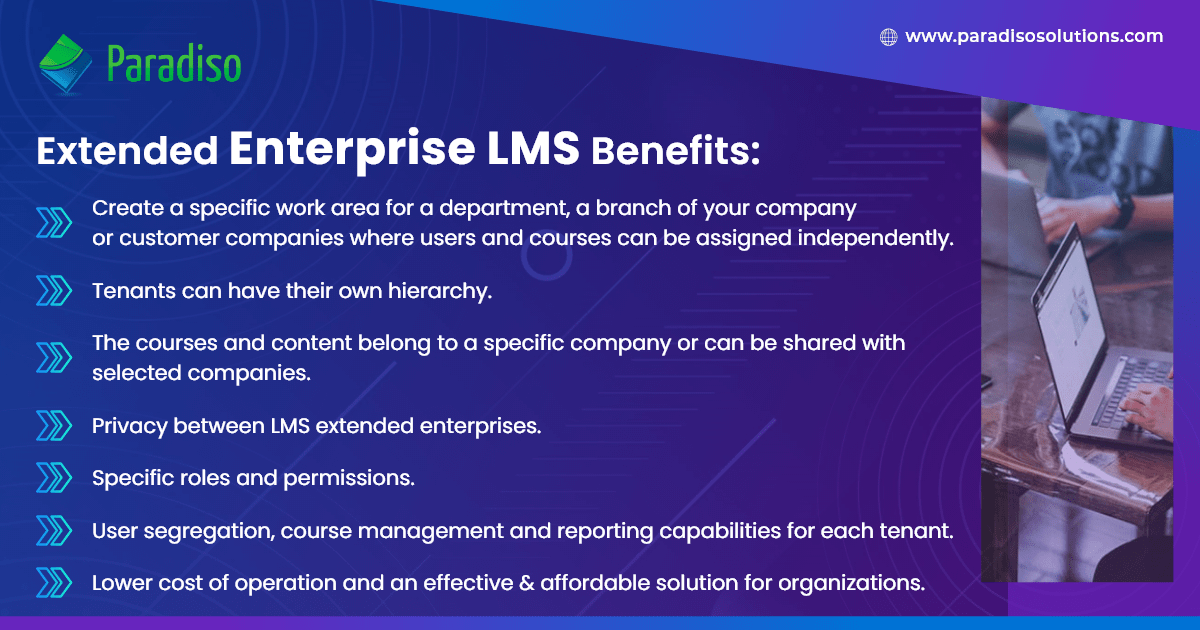 Paradiso

www.paradisosolutions.com

Extended Enterprise LMS Benefits:

Create a specific work area for a department, a branch of your company or customer companies where users and courses can be assigned independently.

Tenants can have their own hierarchy.

The courses and content belong to a specific company or can be shared with selected companies.

Privacy between LMS extended enterprises.

Specific roles and permissions.

User segregation, course management and reporting capabilities for each tenant.

Lower cost of operation and an effective & affordable solution for organizations.